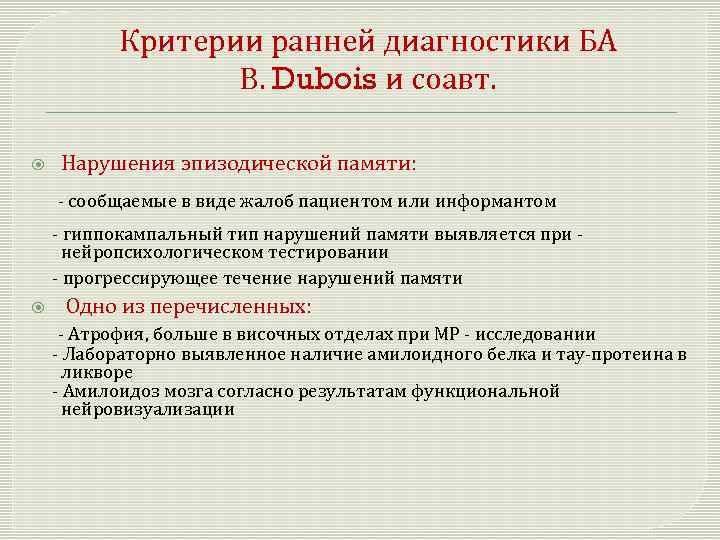 Критерии ранней диагностики БА
B. Dubois и соавт.

Нарушения эпизодической памяти:

- сообщаемые в виде жалоб пациентом или информантом

- гиппокампальный тип нарушений памяти выявляется при - нейропсихологическом тестировании

- прогрессирующее течение нарушений памяти

Одно из перечисленных:

- Атрофия, больше в височных отделах при МР - исследовании
- Лабораторно выявленное наличие амилоидного белка и тау-протеина в ликворе
- Амилоидоз мозга согласно результатам функциональной нейровизуализации